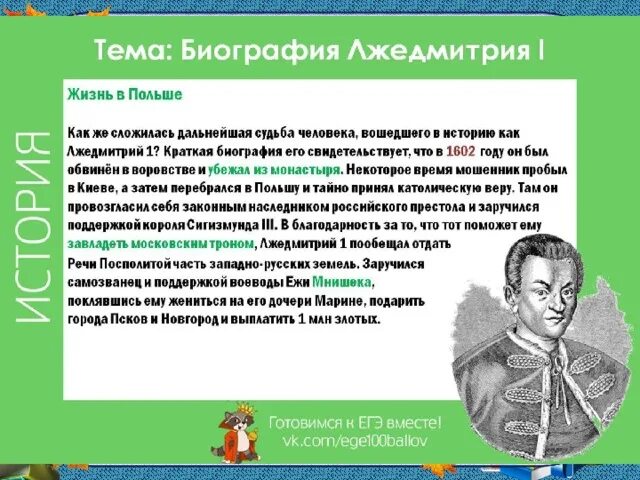 ИСТОРИЯ

Тема: Биография Лжедмитрия I

Жизнь в Польше

Как же сложилась дальнейшая судьба человека, вошедшего в историю как Лжедмитрий 1? Краткая биография его свидетельствует, что в 1602 году он был обвинён в воровстве и убежал из монастыря. Некоторое время мошенник пробыл в Киеве, а затем перебрался в Польшу и тайно принял католическую веру. Там он провозгласил себя законным наследником российского престола и заручился поддержкой короля Сигизмунда III. В благодарность за то, что тот поможет ему завладеть московским троном, Лжедмитрий 1 пообещал отдать Речи Посполитой часть западно-русских земель. Заручился самозванец и поддержкой воеводы Ежи Мнишека, поклявшись ему жениться на его дочери Марине, подарить города Псков и Новгород и выплатить 1 млн злотых.

Готовимся к ЕГЭ вместе!
vk.com/ege100ballov